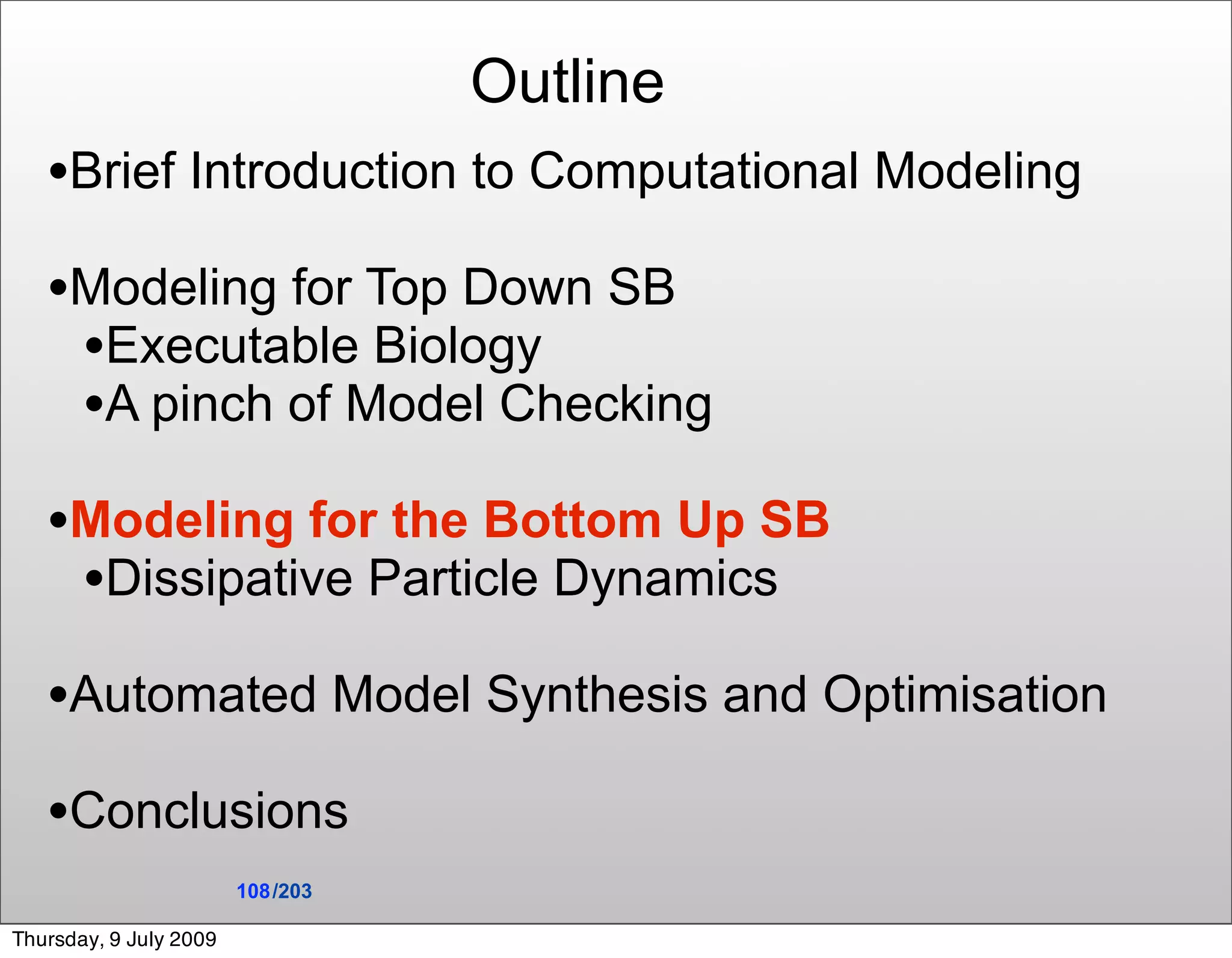 Outline

•Brief Introduction to Computational Modeling

•Modeling for Top Down SB
•Executable Biology
•A pinch of Model Checking

•Modeling for the Bottom Up SB
•Dissipative Particle Dynamics

•Automated Model Synthesis and Optimisation

•Conclusions

108/203

Thursday, 9 July 2009